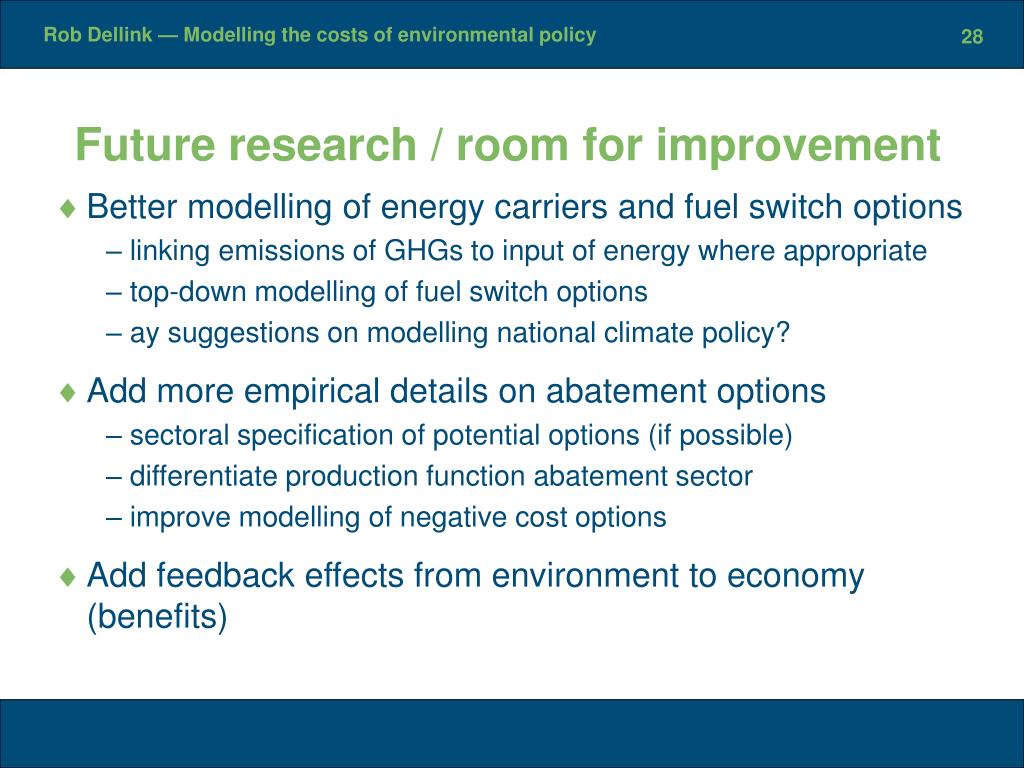 Rob Dellink — Modelling the costs of environmental policy

28

Future research / room for improvement

♦ Better modelling of energy carriers and fuel switch options
– linking emissions of GHGs to input of energy where appropriate
– top-down modelling of fuel switch options
– ay suggestions on modelling national climate policy?

♦ Add more empirical details on abatement options
– sectoral specification of potential options (if possible)
– differentiate production function abatement sector
– improve modelling of negative cost options

♦ Add feedback effects from environment to economy (benefits)